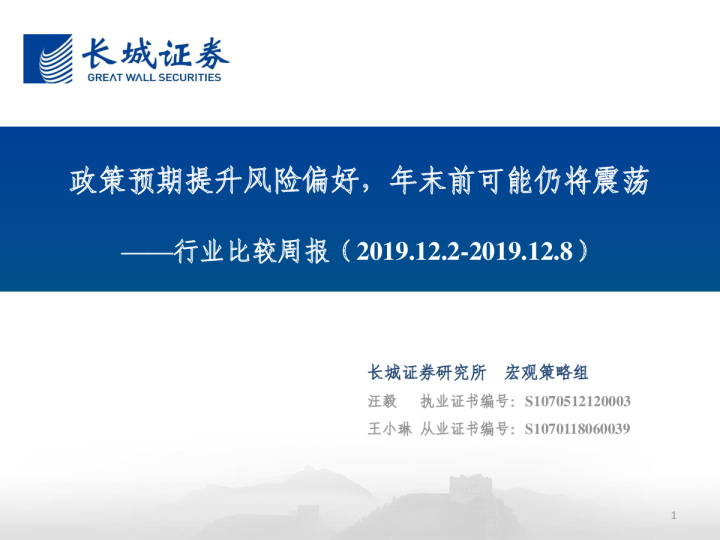 长城证券
GREAT WALL SECURITIES

政策预期提升风险偏好，年末前可能仍将震荡

——行业比较周报（2019.12.2-2019.12.8）

长城证券研究所　宏观策略组

汪毅　执业证书编号：S1070512120003

王小琳 从业证书编号：S1070118060039

1